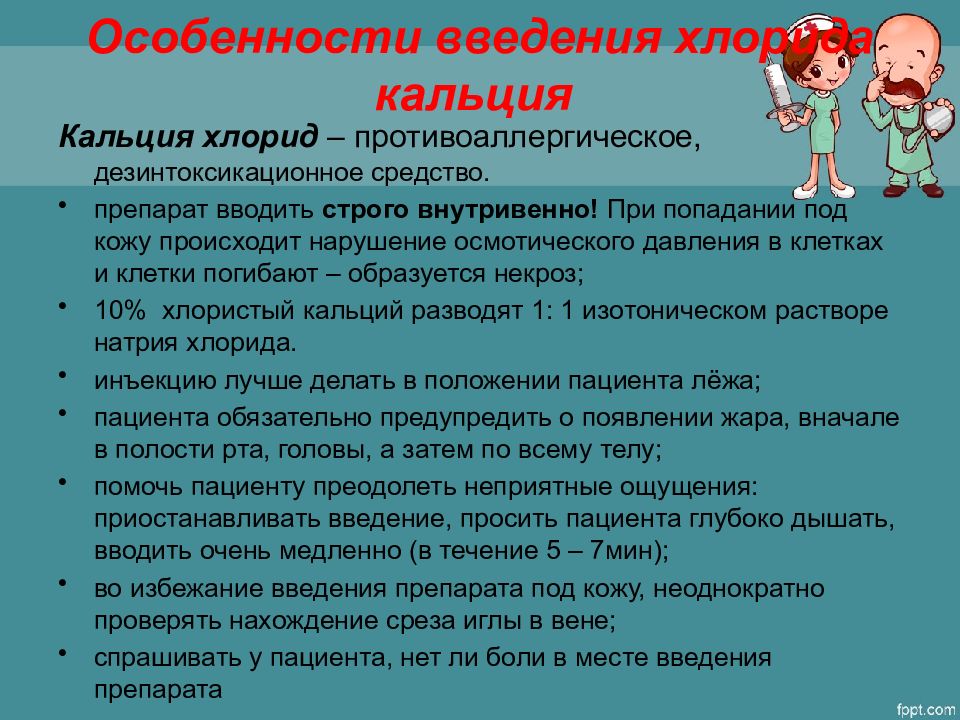 Особенности введения хлорида кальция

Кальция хлорид – противоаллергическое, дезинтоксикационное средство.

• препарат вводить строго внутривенно! При попадании под кожу происходит нарушение осмотического давления в клетках и клетки погибают – образуется некроз;
• 10% хлористый кальций разводят 1: 1 изотоническом растворе натрия хлорида.
• инъекцию лучше делать в положении пациента лёжа;
• пациента обязательно предупредить о появлении жара, вначале в полости рта, головы, а затем по всему телу;
• помочь пациенту преодолеть неприятные ощущения: приостанавливать введение, просить пациента глубоко дышать, вводить очень медленно (в течение 5 – 7мин);
• во избежание введения препарата под кожу, неоднократно проверять нахождение среза иглы в вене;
• спрашивать у пациента, нет ли боли в месте введения препарата

fppt.com